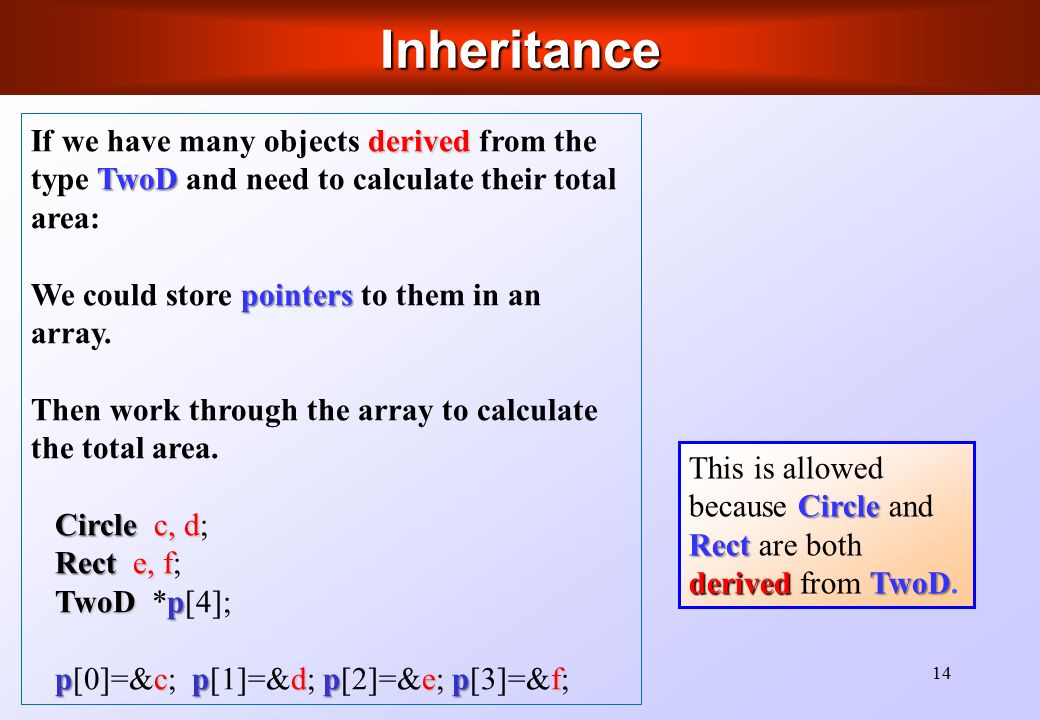 Inheritance

If we have many objects derived from the type TwoD and need to calculate their total area:

We could store pointers to them in an array.

Then work through the array to calculate the total area.

Circle c, d;
Rect e, f;
TwoD *p[4];

p[0]=&c; p[1]=&d; p[2]=&e; p[3]=&f;

This is allowed because Circle and Rect are both derived from TwoD.

14